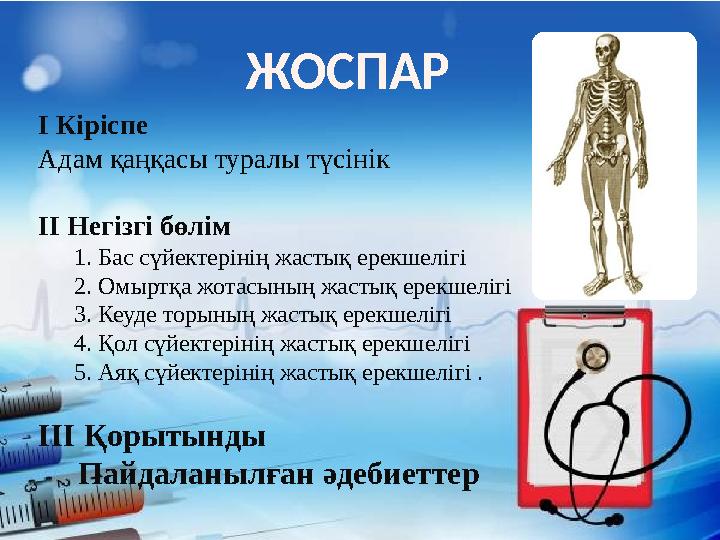 ЖОСПАР

I Кіріспе
Адам қаңқасы туралы түсінік

II Негізгі бөлім
1. Бас сүйектерінің жастық ерекшелігі
2. Омыртқа жотасының жастық ерекшелігі
3. Кеуде торының жастық ерекшелігі
4. Қол сүйектерінің жастық ерекшелігі
5. Аяқ сүйектерінің жастық ерекшелігі .

III Қорытынды
Пайдаланылған әдебиеттер